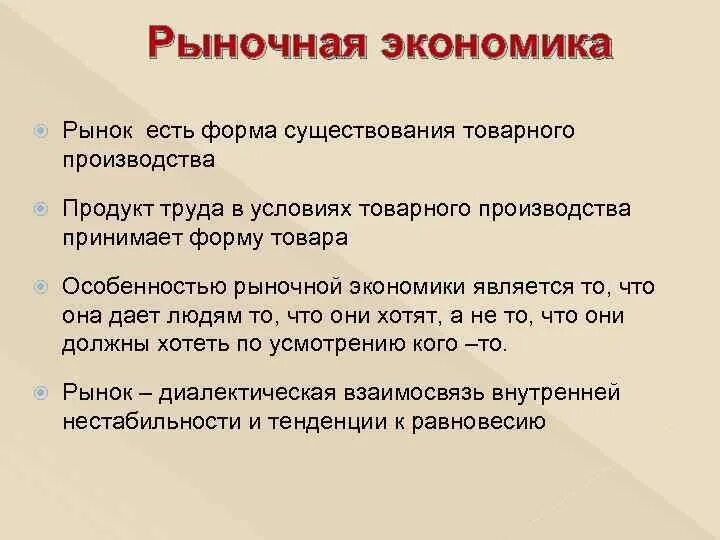 Рыночная экономика

Рынок есть форма существования товарного производства

Продукт труда в условиях товарного производства принимает форму товара

Особенностью рыночной экономики является то, что она дает людям то, что они хотят, а не то, что они должны хотеть по усмотрению кого –то.

Рынок – диалектическая взаимосвязь внутренней нестабильности и тенденции к равновесию